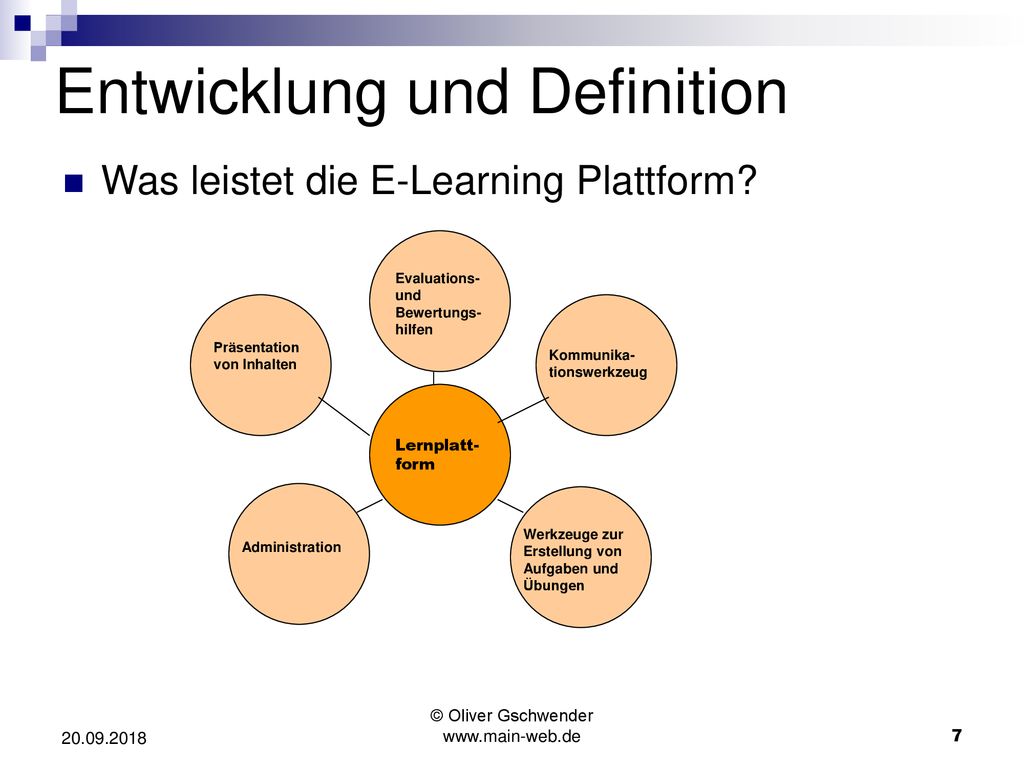 Entwicklung und Definition

Was leistet die E-Learning Plattform?

Evaluations- und Bewertungshilfen

Präsentation von Inhalten

Kommunikationswerkzeug

Lernplattform

Administration

Werkzeuge zur Erstellung von Aufgaben und Übungen

20.09.2018

© Oliver Gschwender
www.main-web.de

7